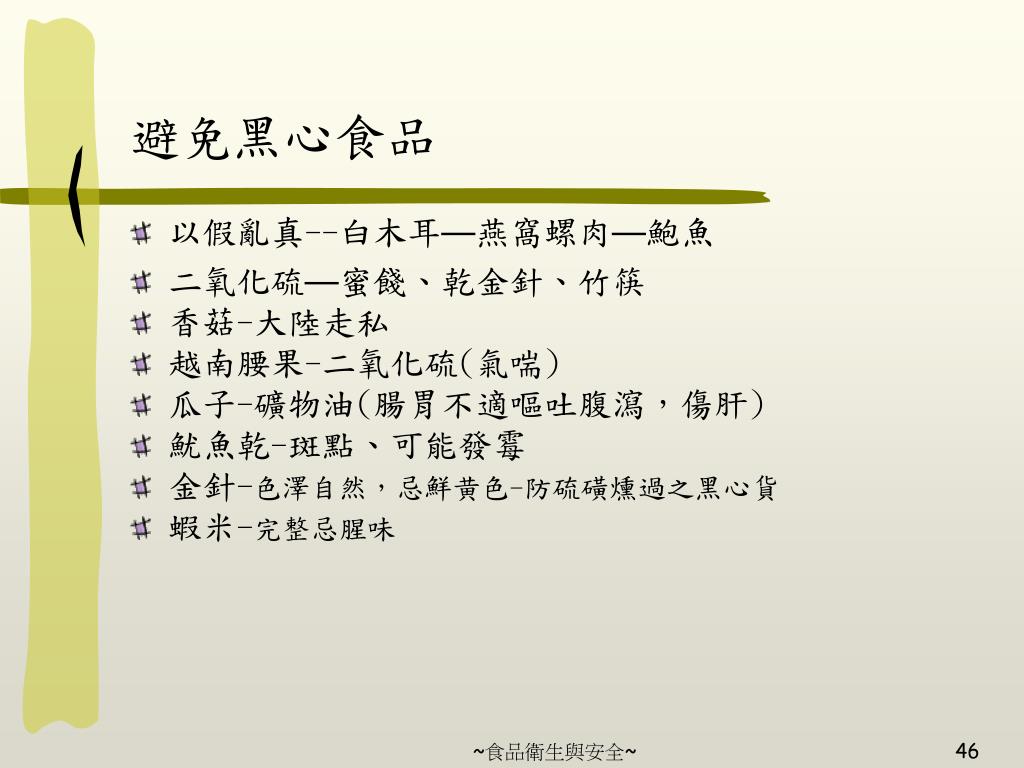 避免黑心食品

以假亂真--白木耳—燕窩螺肉—鮑魚

二氧化硫—蜜餞、乾金針、竹筷

香菇-大陸走私

越南腰果-二氧化硫(氣喘)

瓜子-礦物油(腸胃不適嘔吐腹瀉，傷肝)

魷魚乾-斑點、可能發霉

金針-色澤自然，忌鮮黃色-防硫磺燻過之黑心貨

蝦米-完整忌腥味

~食品衛生與安全~

46